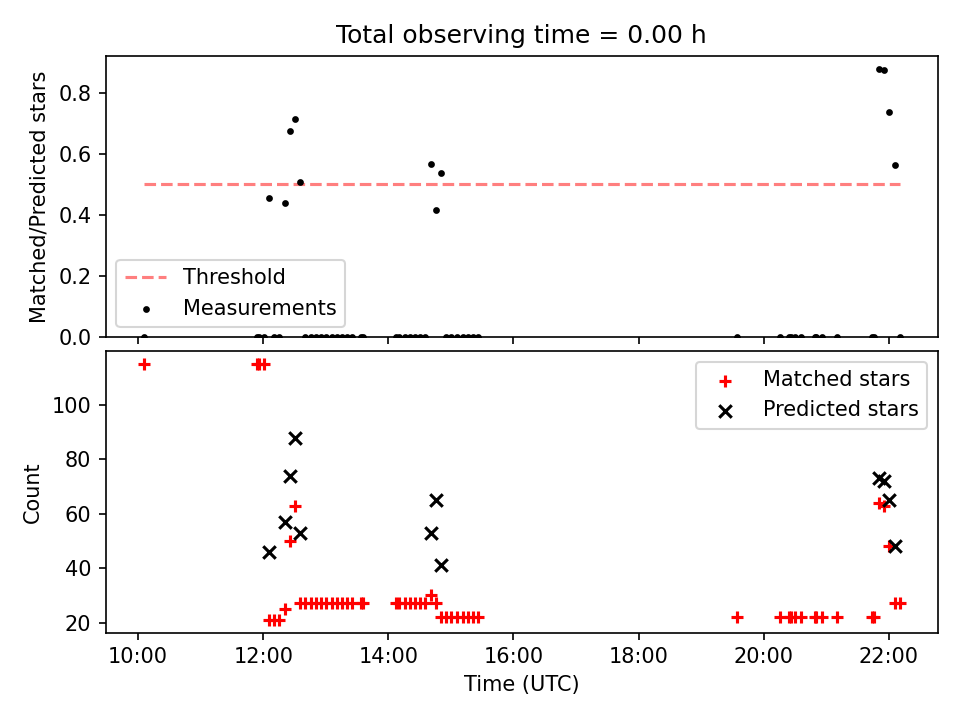 Total observing time = 0.00 h

Matched/Predicted stars

0.8
0.6
0.4
0.2
0.0

Threshold
Measurements

Count

100
80
60
40
20

Matched stars
Predicted stars

10:00 12:00 14:00 16:00 18:00 20:00 22:00

Time (UTC)